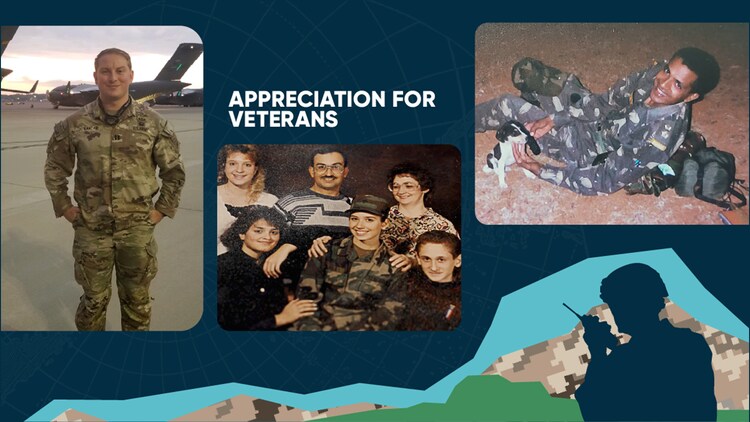 APPRECIATION FOR VETERANS